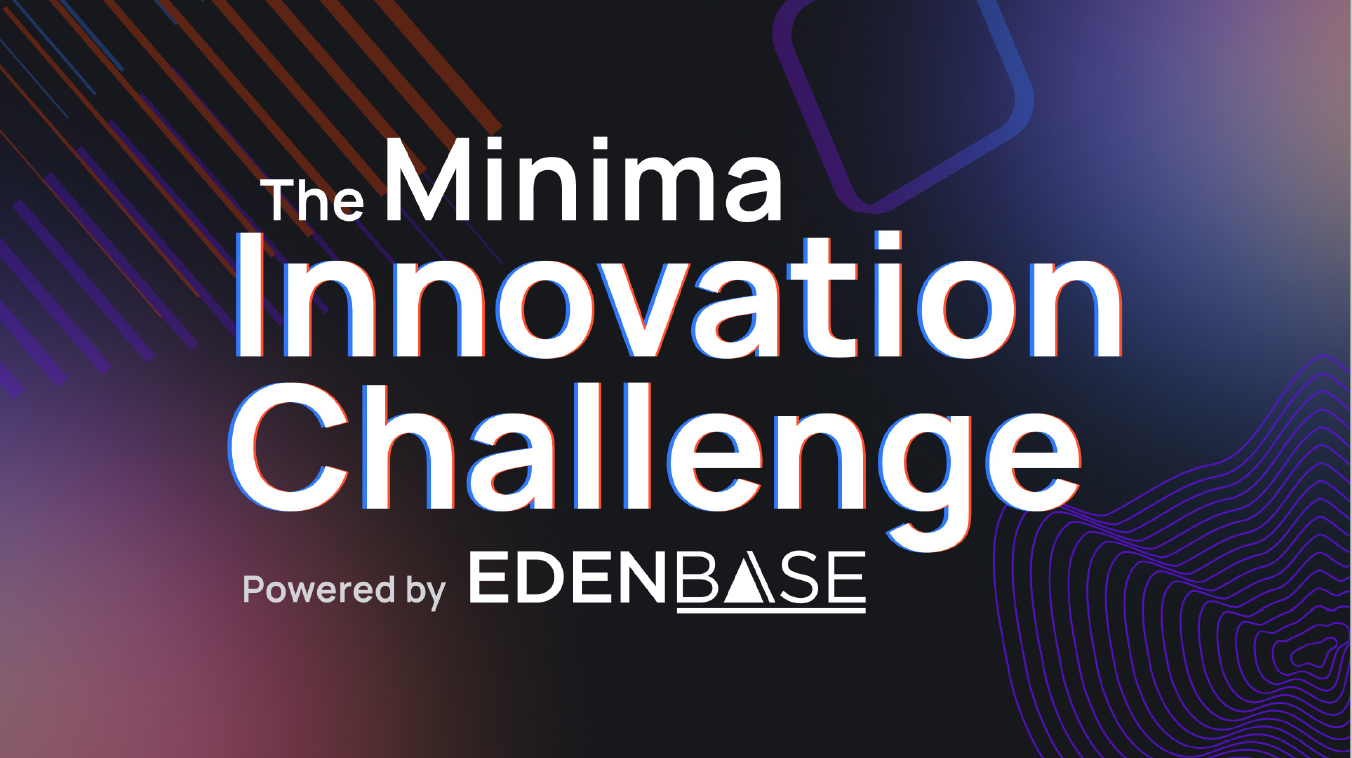 The Minima
Innovation
Challenge

Powered by EDENBASE